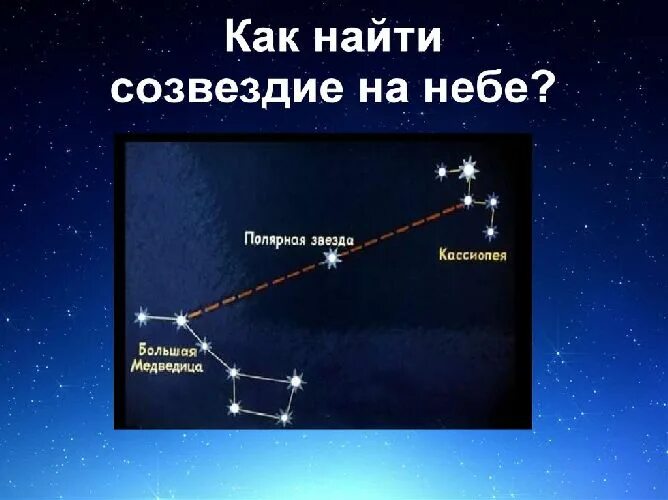 Как найти созвездие на небе?

Полярная звезда

Кассиопея

Большая Медведица